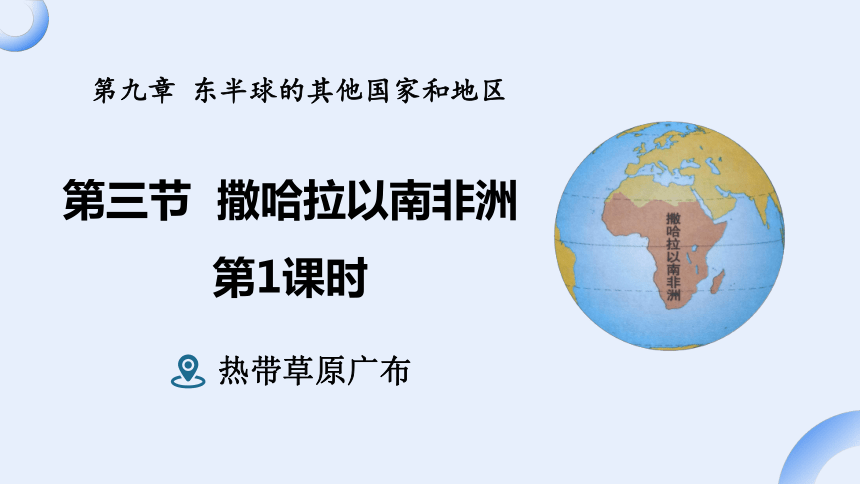 第九章 东半球的其他国家和地区

第三节 撒哈拉以南非洲
第1课时

热带草原广布

撒哈拉以南非洲